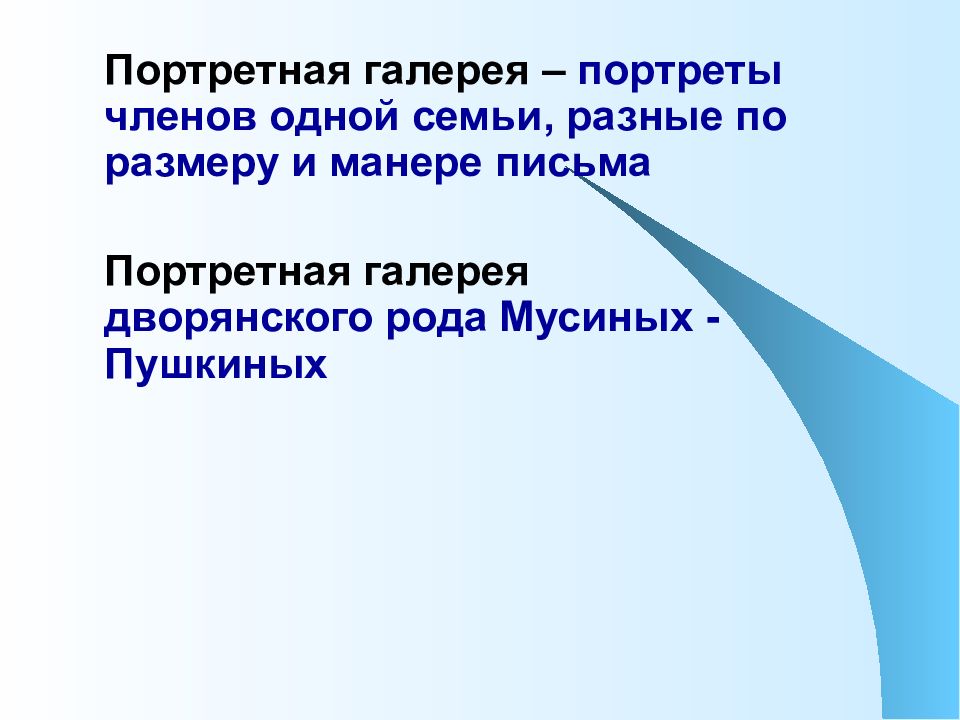 Портретная галерея – портреты членов одной семьи, разные по размеру и манере письма

Портретная галерея дворянского рода Мусиных - Пушкиных